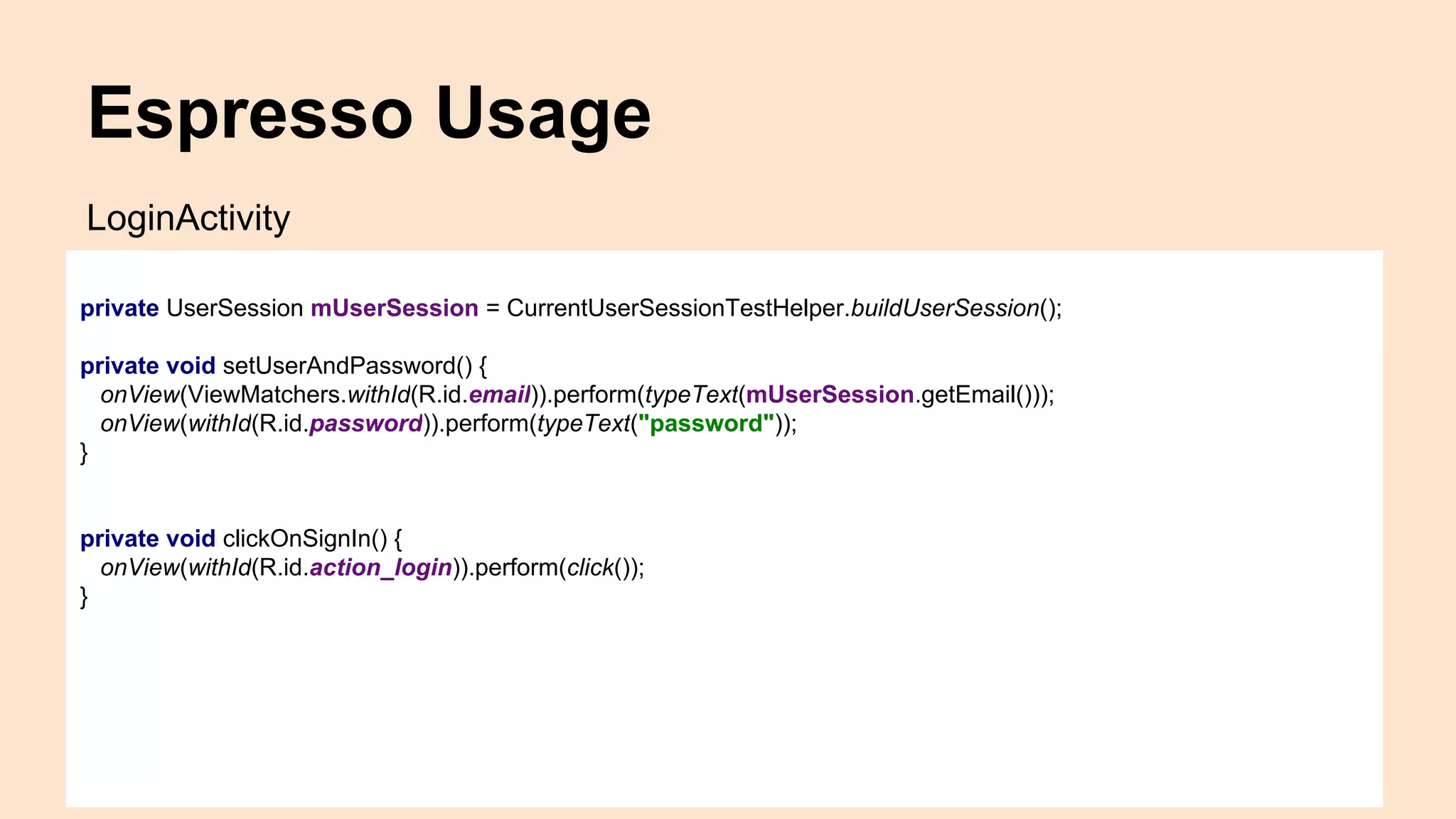 Espresso Usage

LoginActivity

private UserSession mUserSession = CurrentUserSessionTestHelper.buildUserSession();

private void setUserAndPassword() {
onView(ViewMatchers.withId(R.id.email)).perform(typeText(mUserSession.getEmail()));
onView(withId(R.id.password)).perform(typeText("password"));
}

private void clickOnSignIn() {
onView(withId(R.id.action_login)).perform(click());
}